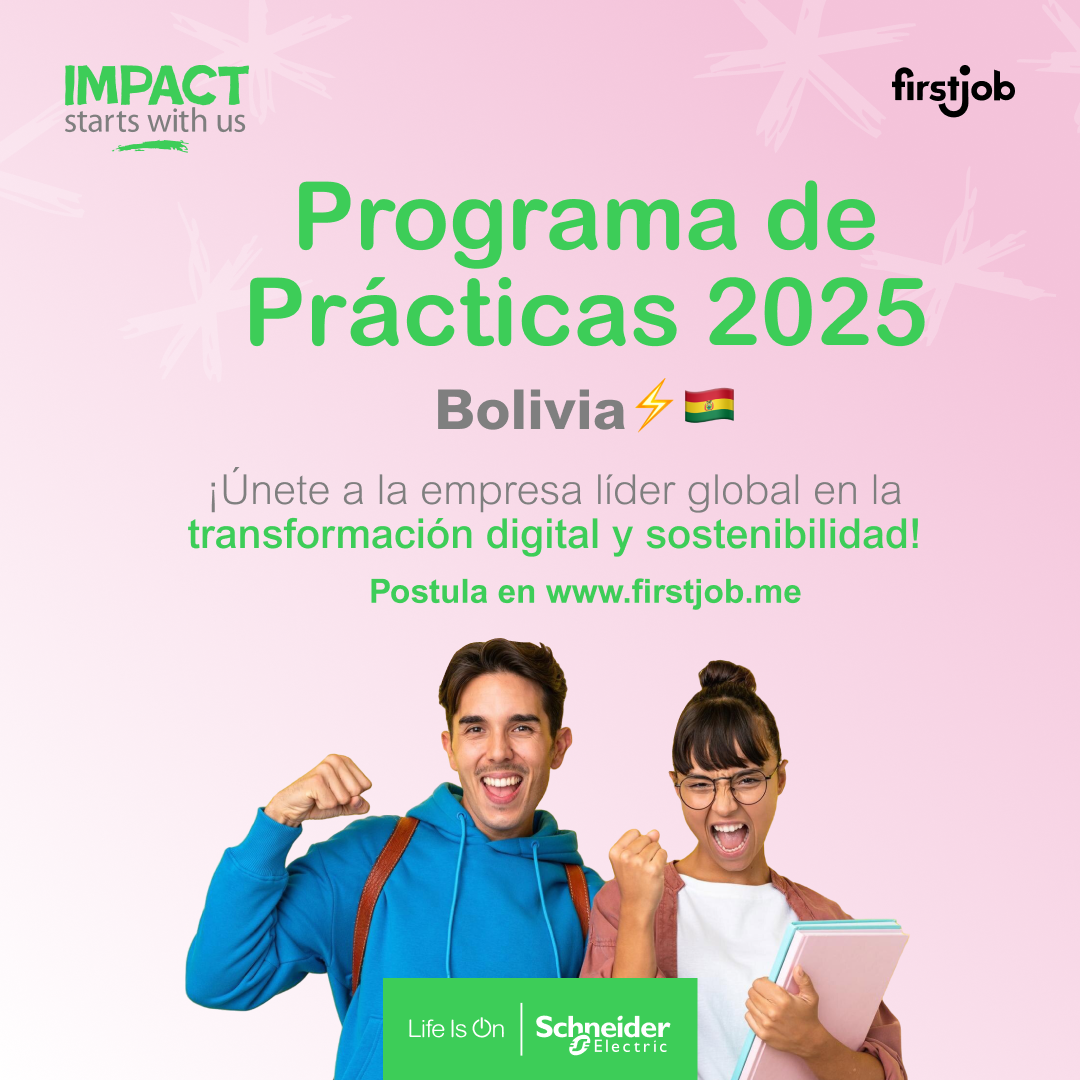 IMPACT
starts with us

firstjob

Programa de Prácticas 2025

Bolivia⚡🇧🇴

¡Únete a la empresa líder global en la transformación digital y sostenibilidad!

Postula en www.firstjob.me

Life Is On | Schneider Electric